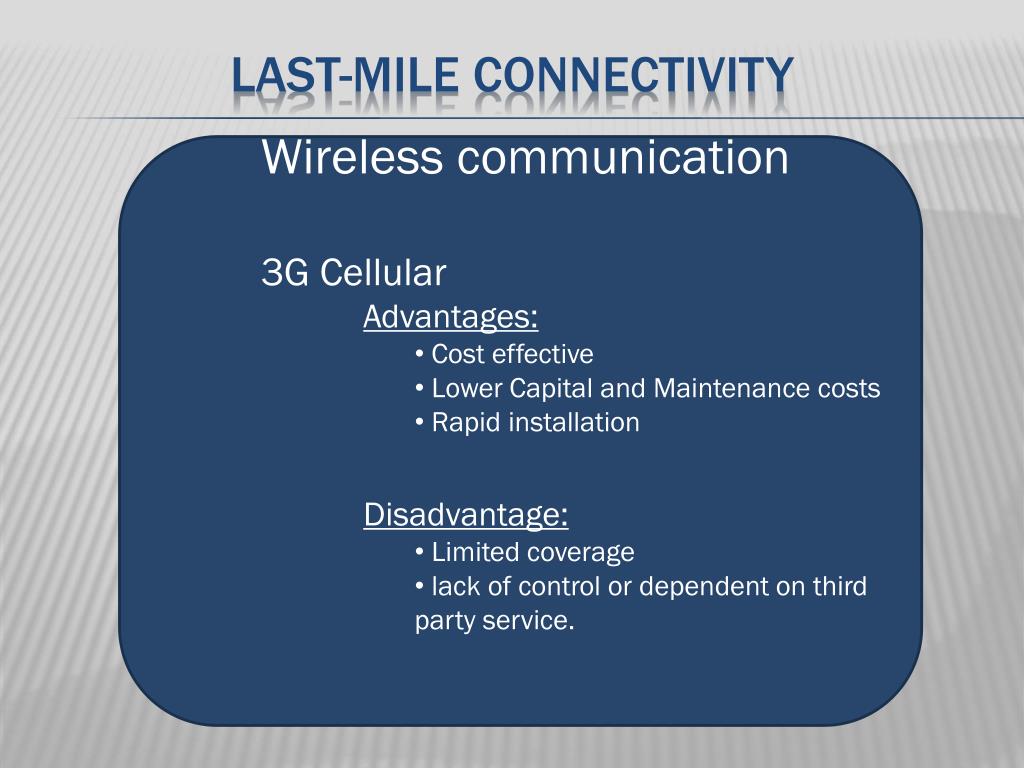 LAST-MILE CONNECTIVITY

Wireless communication

3G Cellular

Advantages:

• Cost effective
• Lower Capital and Maintenance costs
• Rapid installation

Disadvantage:

• Limited coverage
• lack of control or dependent on third party service.